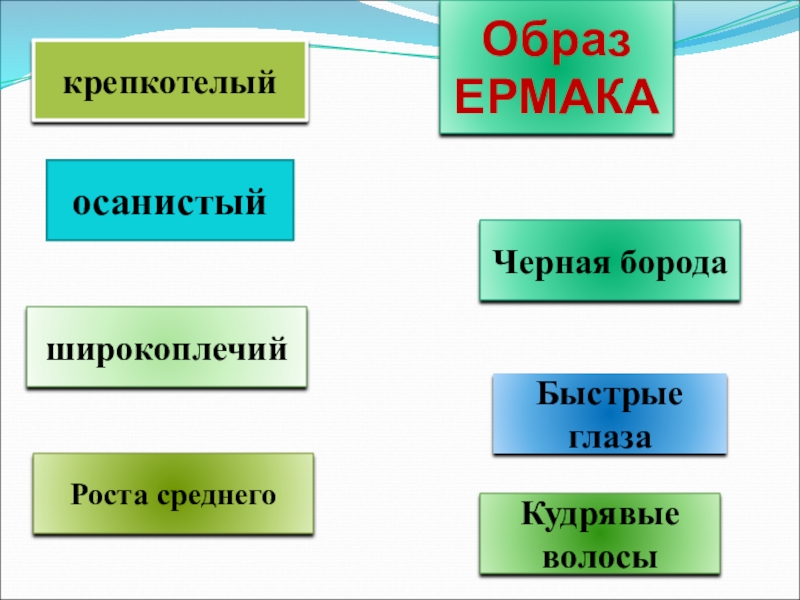 Образ ЕРМАКА

крепкотелый

осанистый

широкоплечий

Роста среднего

Черная борода

Быстрые глаза

Кудрявые волосы